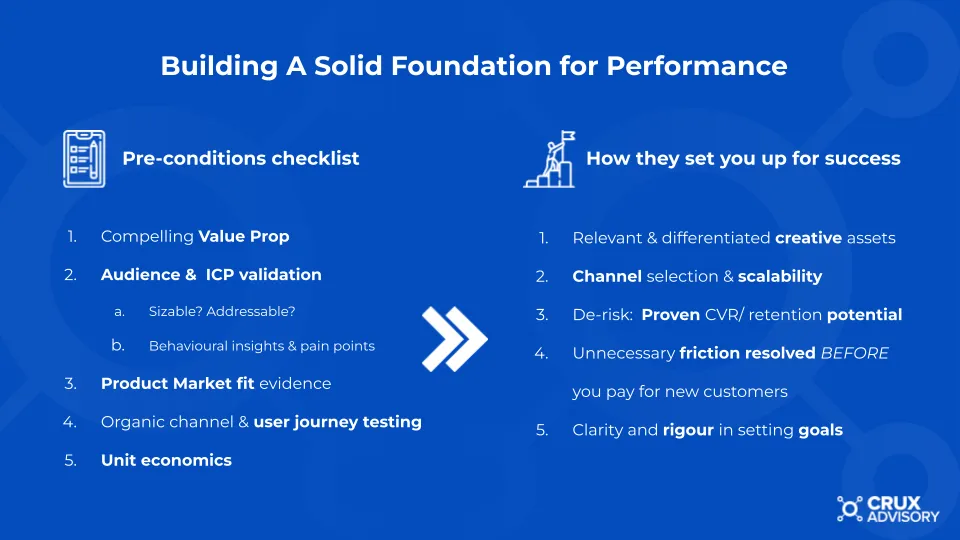 Building A Solid Foundation for Performance

Pre-conditions checklist

1. Compelling Value Prop
2. Audience & ICP validation
a. Sizable? Addressable?
b. Behavioural insights & pain points
3. Product Market fit evidence
4. Organic channel & user journey testing
5. Unit economics

How they set you up for success

1. Relevant & differentiated creative assets
2. Channel selection & scalability
3. De-risk: Proven CVR/ retention potential
4. Unnecessary friction resolved BEFORE you pay for new customers
5. Clarity and rigour in setting goals

CRUX ADVISORY